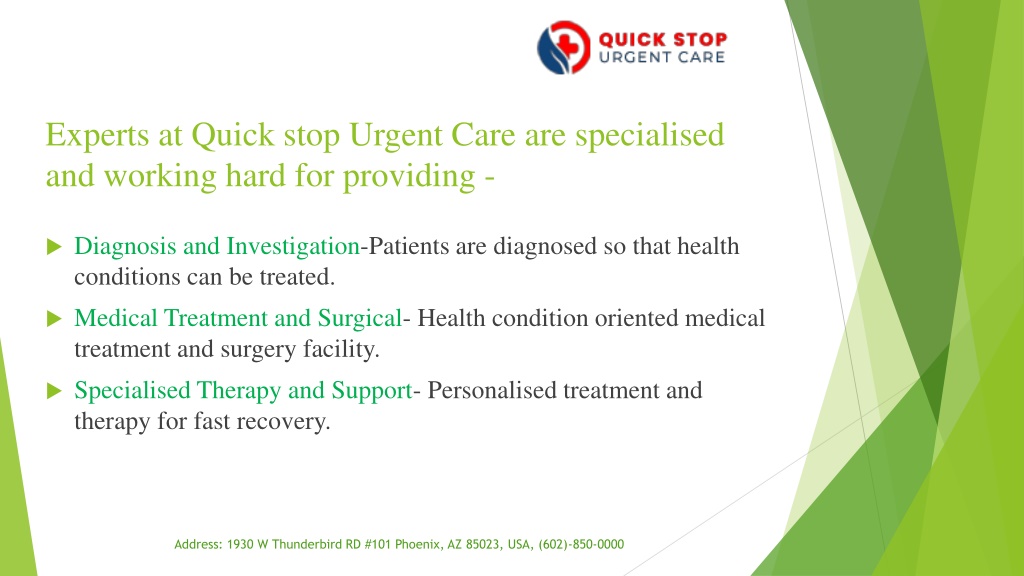 QUICK STOP
URGENT CARE

Experts at Quick stop Urgent Care are specialised and working hard for providing -

Diagnosis and Investigation-Patients are diagnosed so that health conditions can be treated.

Medical Treatment and Surgical- Health condition oriented medical treatment and surgery facility.

Specialised Therapy and Support- Personalised treatment and therapy for fast recovery.

Address: 1930 W Thunderbird RD #101 Phoenix, AZ 85023, USA, (602)-850-0000